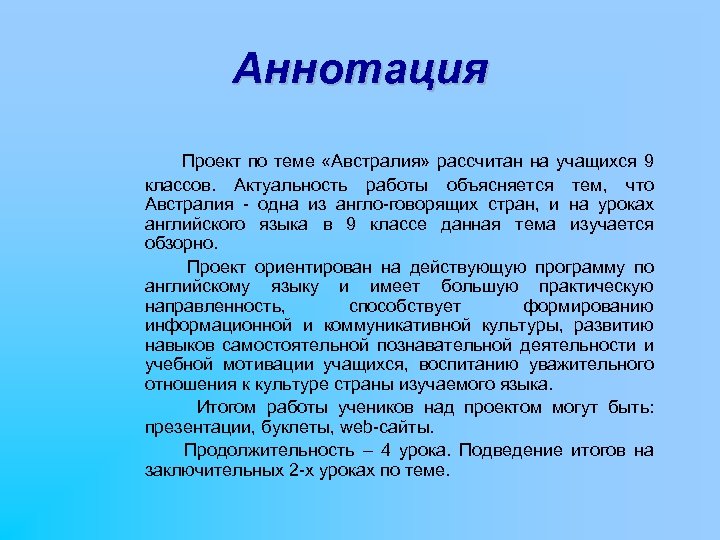 Аннотация

Проект по теме «Австралия» рассчитан на учащихся 9 классов. Актуальность работы объясняется тем, что Австралия - одна из англо-говорящих стран, и на уроках английского языка в 9 классе данная тема изучается обзорно.

Проект ориентирован на действующую программу по английскому языку и имеет большую практическую направленность, способствует формированию информационной и коммуникативной культуры, развитию навыков самостоятельной познавательной деятельности и учебной мотивации учащихся, воспитанию уважительного отношения к культуре страны изучаемого языка.

Итогом работы учеников над проектом могут быть: презентации, буклеты, web-сайты.

Продолжительность – 4 урока. Подведение итогов на заключительных 2-х уроках по теме.